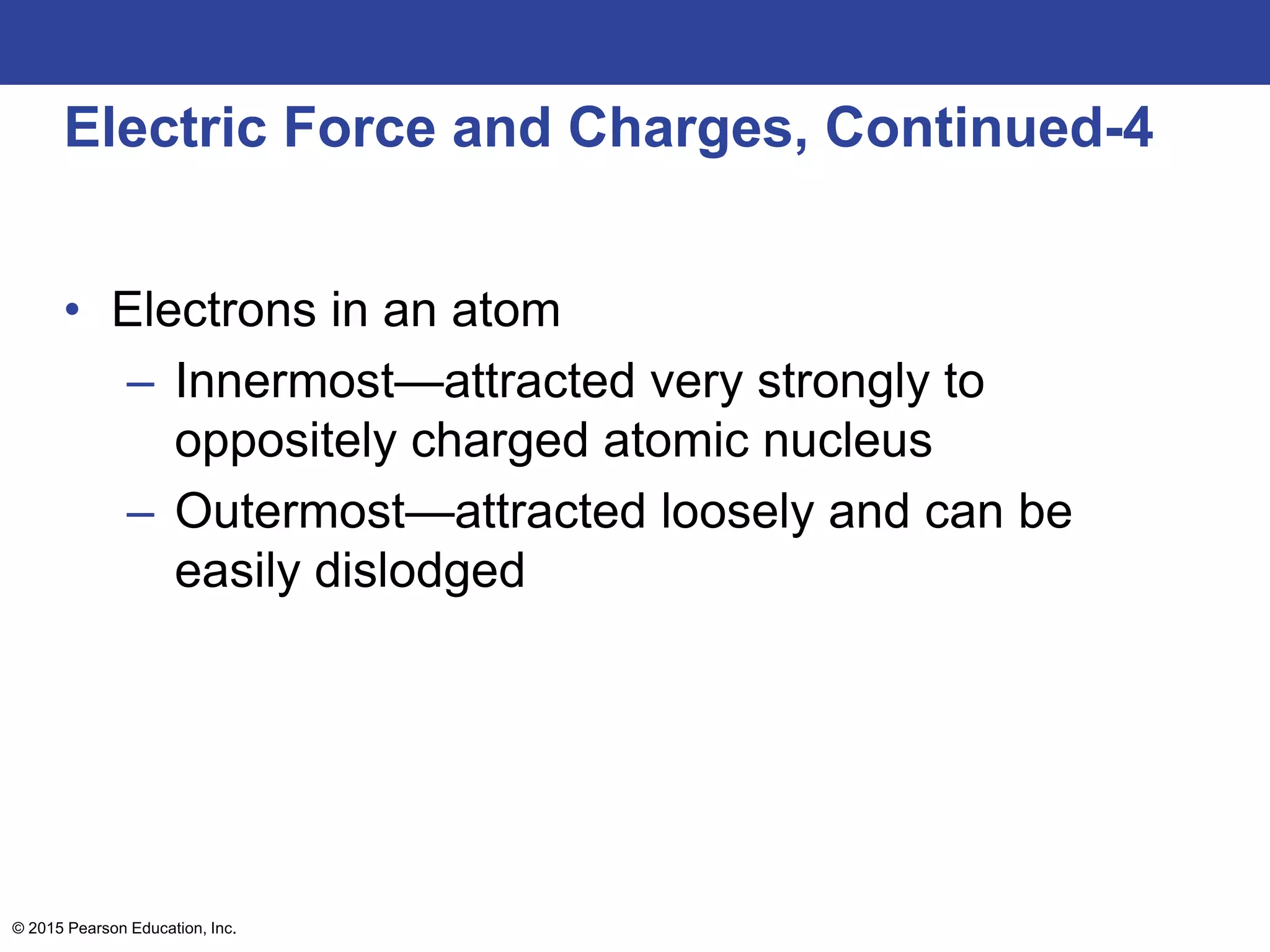 Electric Force and Charges, Continued-4

• Electrons in an atom
– Innermost—attracted very strongly to oppositely charged atomic nucleus
– Outermost—attracted loosely and can be easily dislodged

© 2015 Pearson Education, Inc.